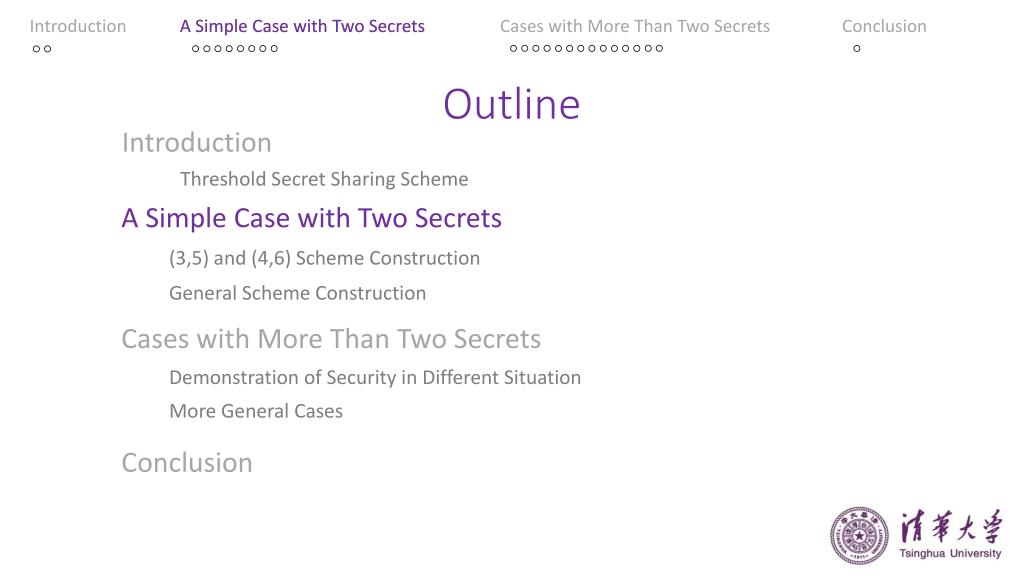 Introduction
A Simple Case with Two Secrets
Cases with More Than Two Secrets
Conclusion

Outline

Introduction

Threshold Secret Sharing Scheme

A Simple Case with Two Secrets

(3,5) and (4,6) Scheme Construction

General Scheme Construction

Cases with More Than Two Secrets

Demonstration of Security in Different Situation

More General Cases

Conclusion

清华大学
Tsinghua University